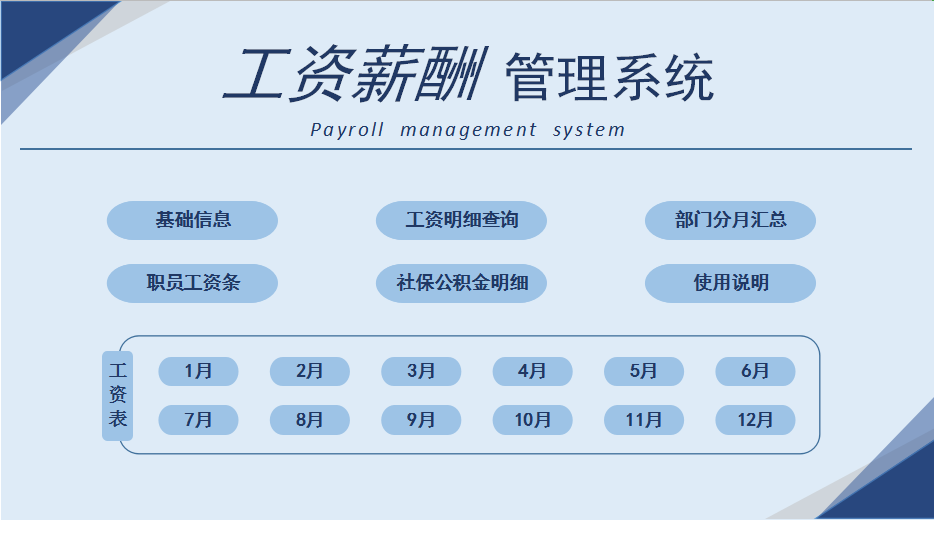 工资薪酬 管理系统

Payroll management system

基础信息

工资明细查询

部门分月汇总

职员工资条

社保公积金明细

使用说明

工资表

1月

2月

3月

4月

5月

6月

7月

8月

9月

10月

11月

12月